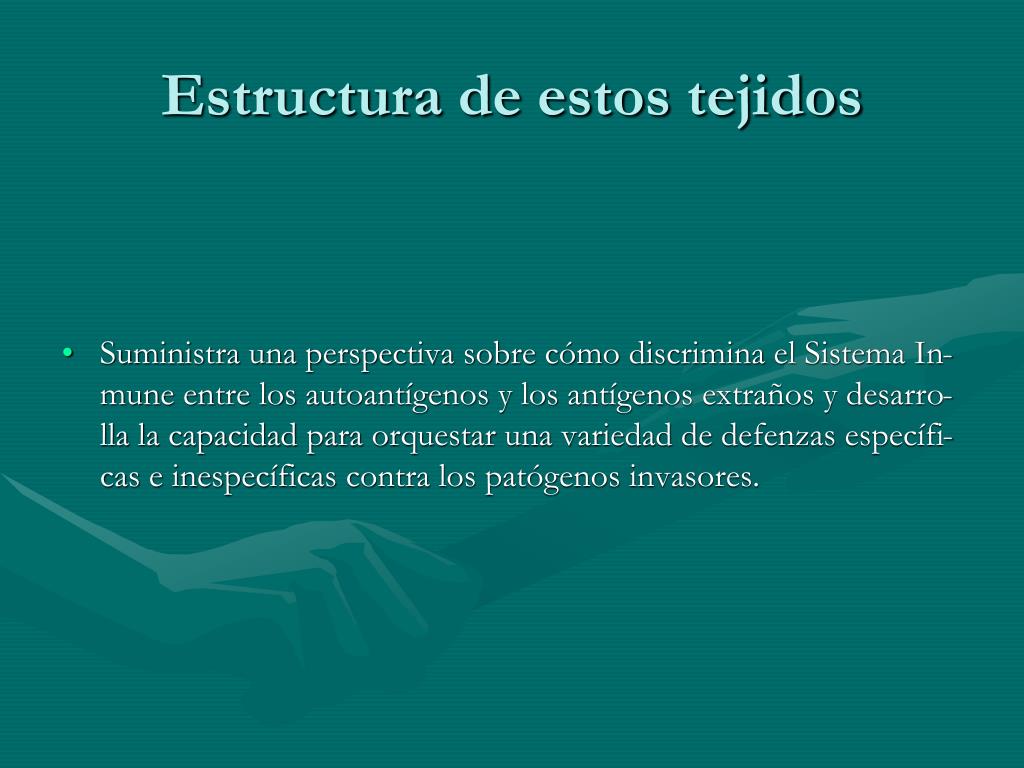 Estructura de estos tejidos

• Suministra una perspectiva sobre cómo discrimina el Sistema Inmune entre los autoantígenos y los antígenos extraños y desarrolla la capacidad para orquestar una variedad de defenzas específicas e inespecíficas contra los patógenos invasores.